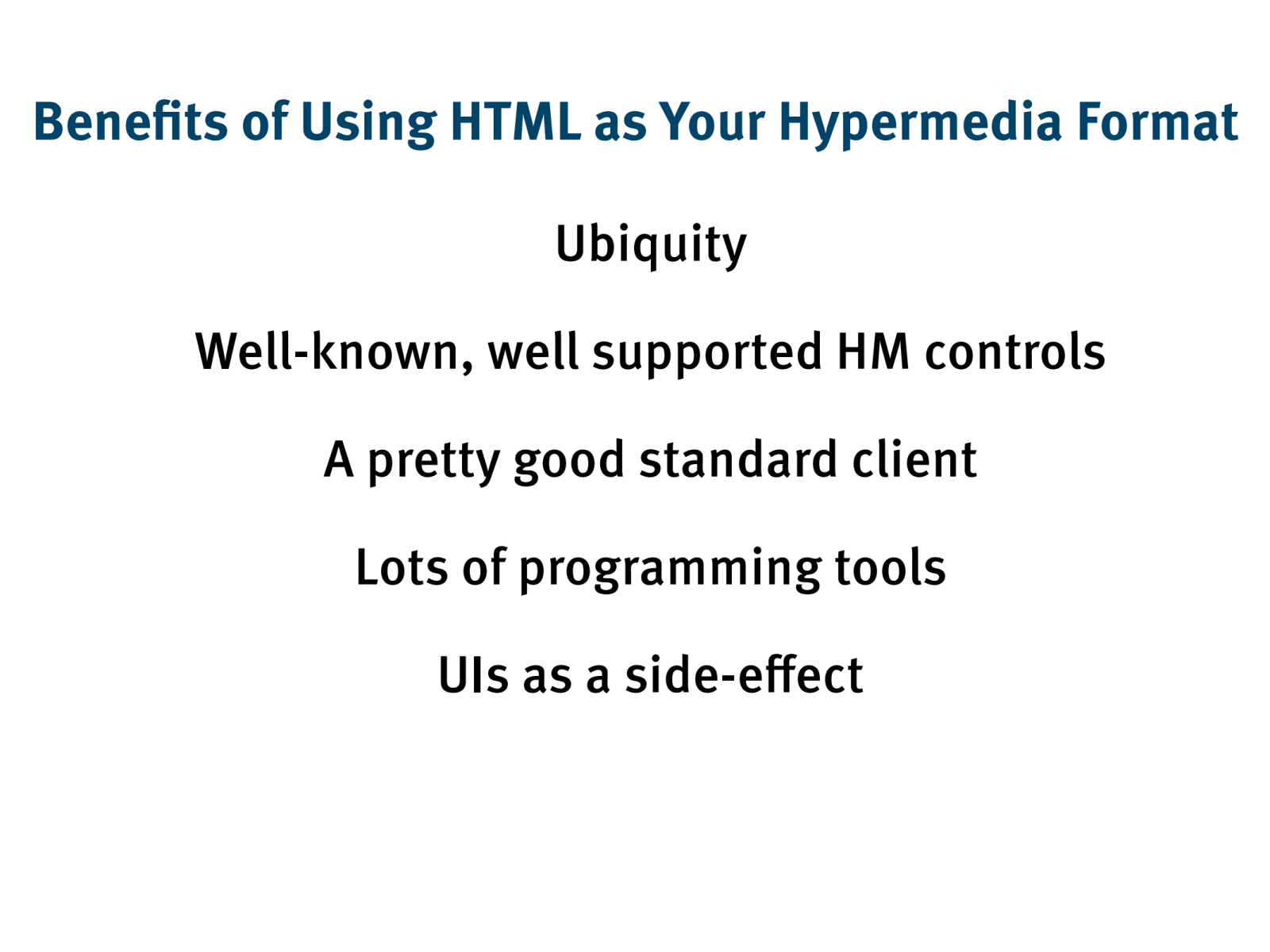 Benefits of Using HTML as Your Hypermedia Format

Ubiquity

Well-known, well supported HM controls

A pretty good standard client

Lots of programming tools

UIs as a side-effect